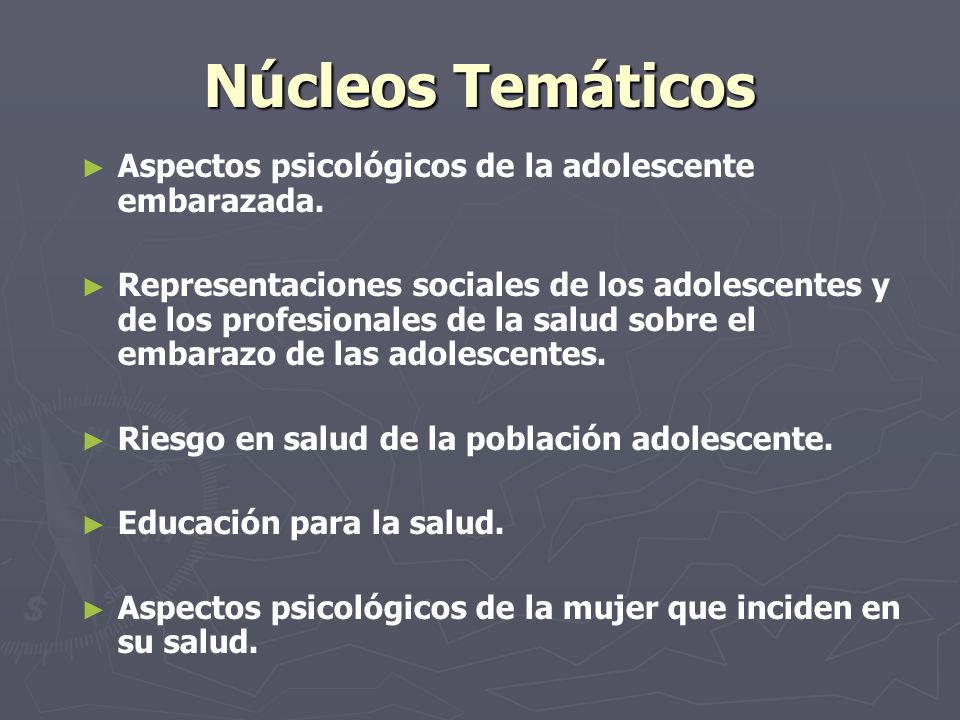 Núcleos Temáticos

► Aspectos psicológicos de la adolescente embarazada.

► Representaciones sociales de los adolescentes y de los profesionales de la salud sobre el embarazo de las adolescentes.

► Riesgo en salud de la población adolescente.

► Educación para la salud.

► Aspectos psicológicos de la mujer que inciden en su salud.